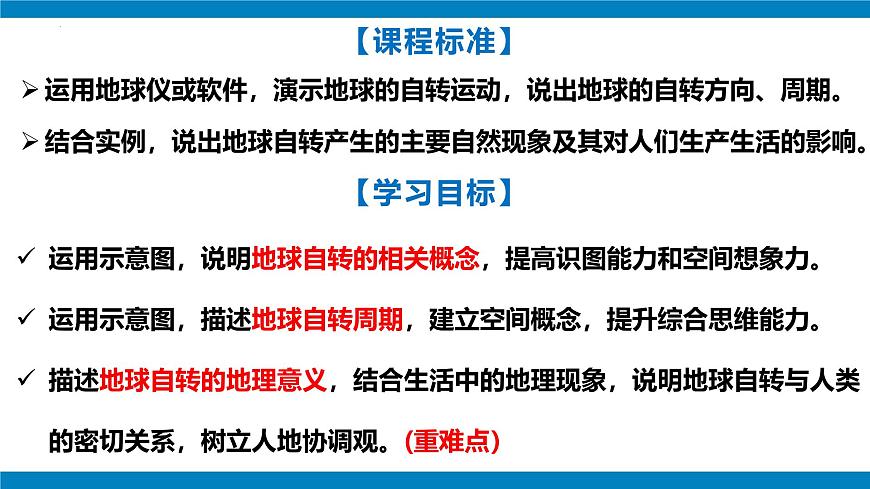 【课程标准】

➢ 运用地球仪或软件，演示地球的自转运动，说出地球的自转方向、周期。

➢ 结合实例，说出地球自转产生的主要自然现象及其对人们生产生活的影响。

【学习目标】

✓ 运用示意图，说明地球自转的相关概念，提高识图能力和空间想象力。

✓ 运用示意图，描述地球自转周期，建立空间概念，提升综合思维能力。

✓ 描述地球自转的地理意义，结合生活中的地理现象，说明地球自转与人类的密切关系，树立人地协调观。（重难点）